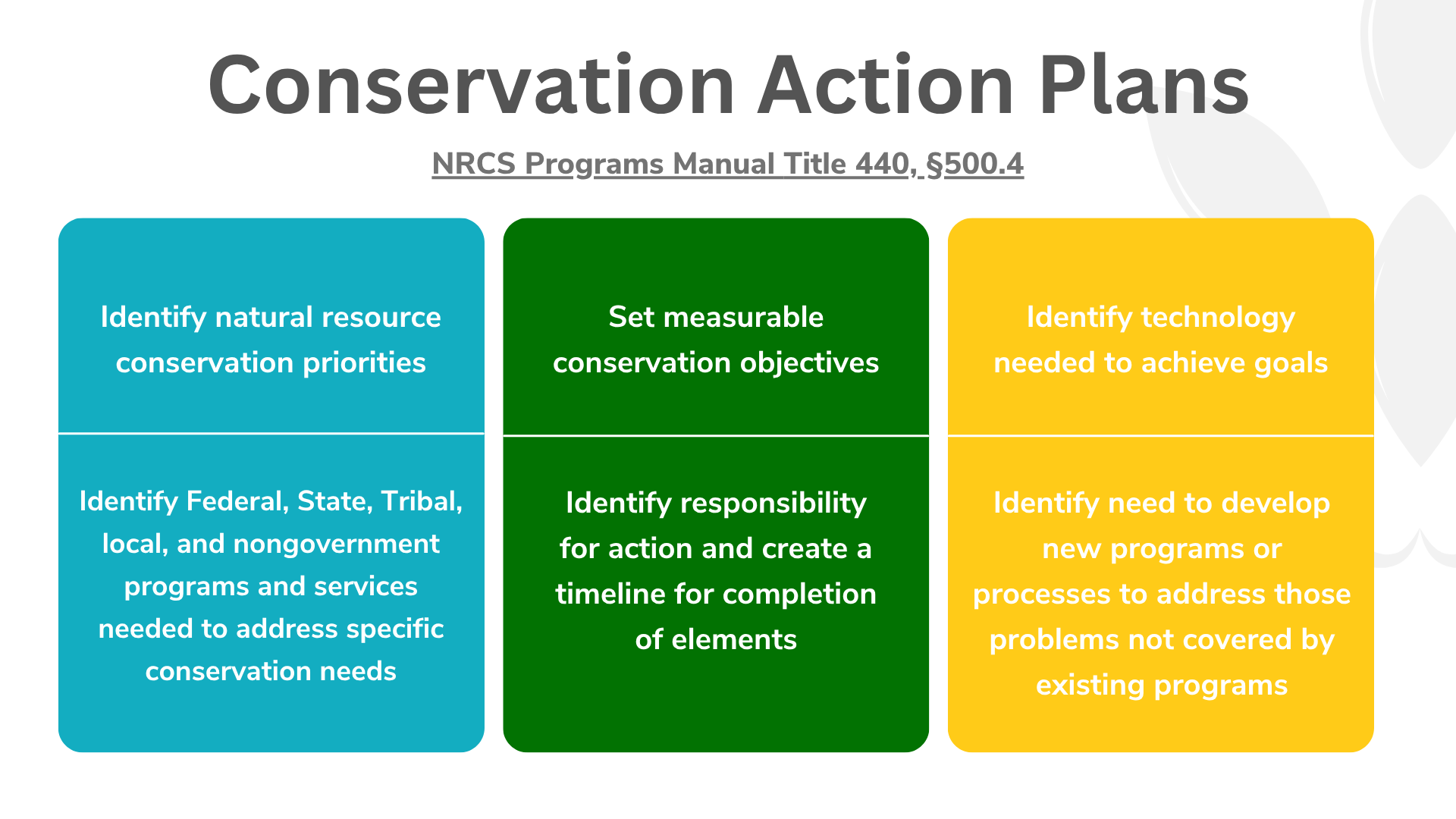 Conservation Action Plans

NRCS Programs Manual Title 440, §500.4

Identify natural resource conservation priorities

Identify Federal, State, Tribal, local, and nongovernment programs and services needed to address specific conservation needs

Set measurable conservation objectives

Identify responsibility for action and create a timeline for completion of elements

Identify technology needed to achieve goals

Identify need to develop new programs or processes to address those problems not covered by existing programs